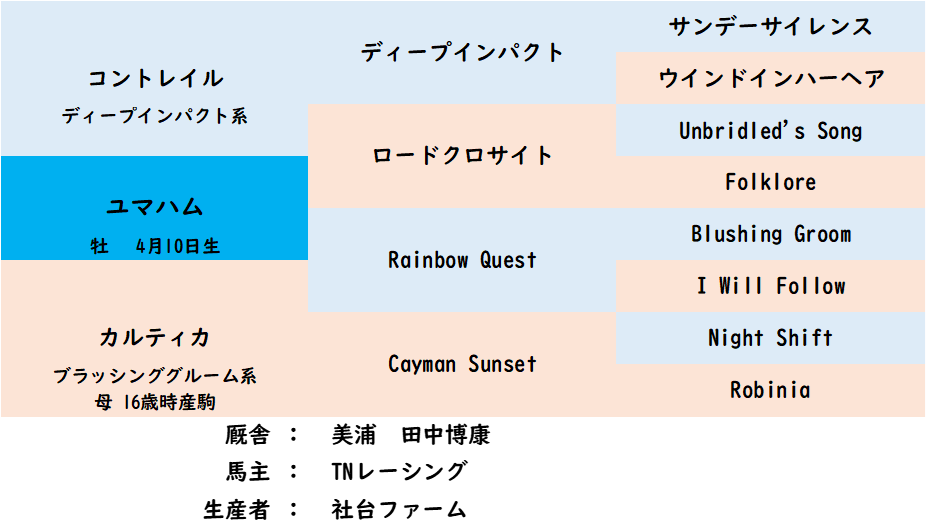 コントレイル
ディープインパクト系

ユマハム
牡　4月10日生

カルティカ
ブラッシンググルーム系
母 16歳時産駒

ディープインパクト

ロードクロサイト

Rainbow Quest

Cayman Sunset

サンデーサイレンス

ウインドインハーヘア

Unbridled's Song

Folklore

Blushing Groom

I Will Follow

Night Shift

Robinia

厩舎 ： 美浦　田中博康
馬主 ： TNレーシング
生産者 ： 社台ファーム